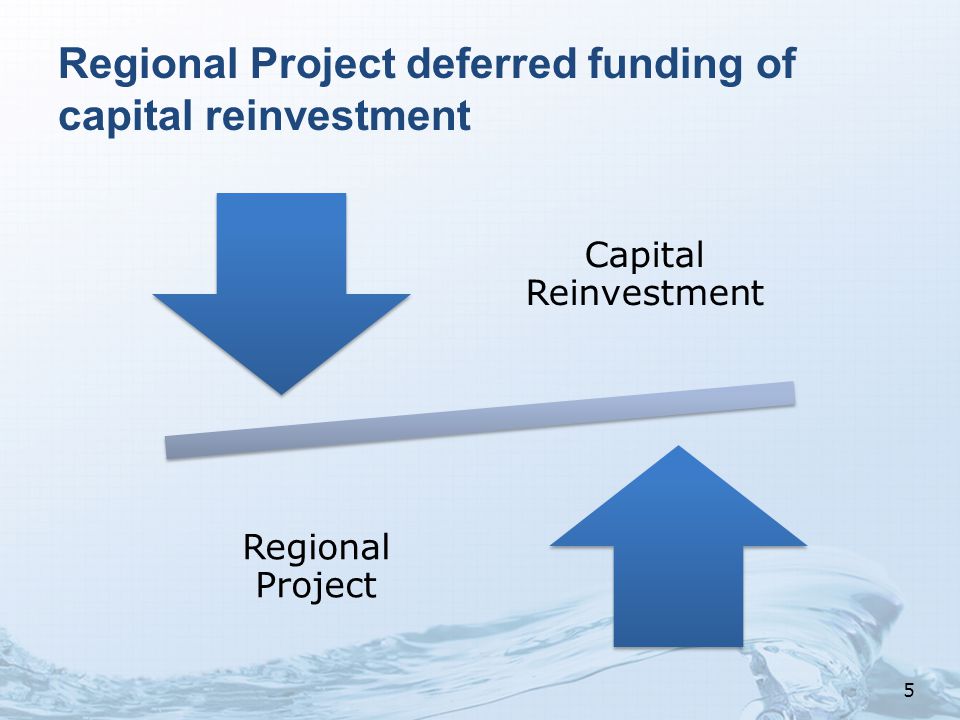 Regional Project deferred funding of capital reinvestment

Capital Reinvestment

Regional Project

5